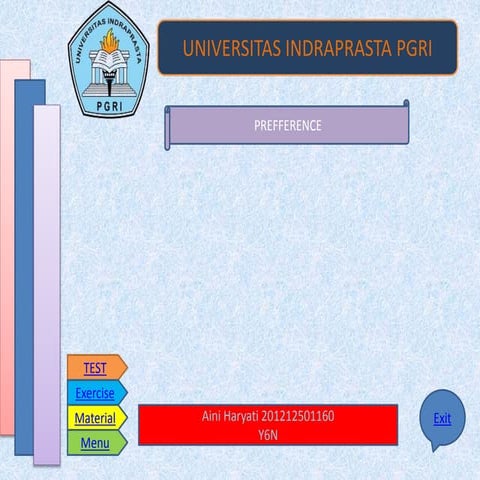 UNIVERSITAS INDRAPRASTA
PGRI

UNIVERSITAS INDRAPRASTA PGRI

PREFFERENCE

TEST
Exercise
Material
Menu

Aini Haryati 201212501160
Y6N

Exit